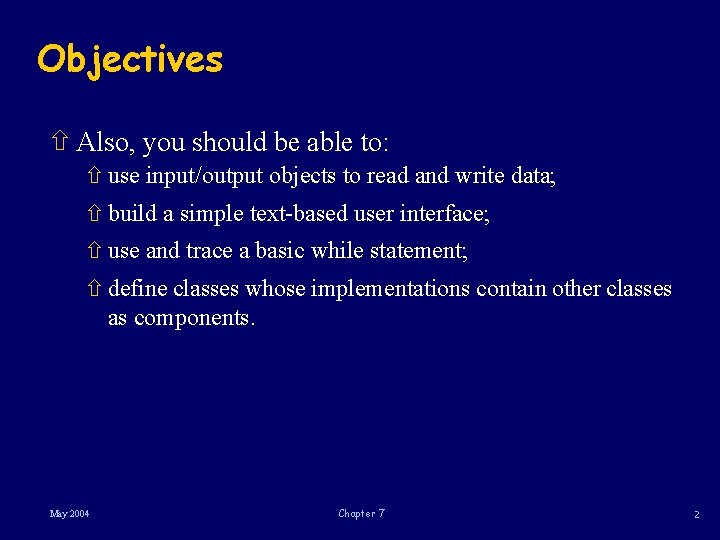 Objectives

⇧ Also, you should be able to:

⇧ use input/output objects to read and write data;

⇧ build a simple text-based user interface;

⇧ use and trace a basic while statement;

⇧ define classes whose implementations contain other classes as components.

May 2004

Chapter 7

2